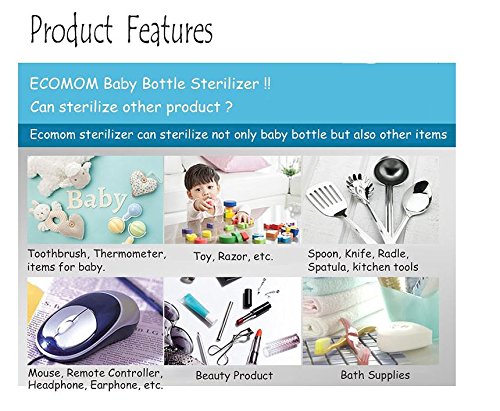 Product Features

ECOMOM Baby Bottle Sterilizer !!
Can sterilize other product ?

Ecomom sterilizer can sterilize not only baby bottle but also other items

Baby

Toothbrush, Thermometer, items for baby.

Toy, Razor, etc.

Spoon, Knife, Radle, Spatula, kitchen tools

Mouse, Remote Controller, Headphone, Earphone, etc.

Beauty Product

Bath Supplies